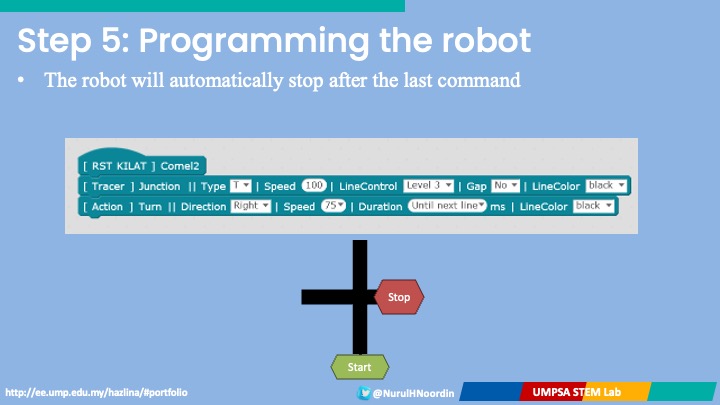 Step 5: Programming the robot

• The robot will automatically stop after the last command

[ RST KILAT ] Comel2
[ Tracer ] Junction || Type T | Speed 100 | LineControl Level 3 | Gap No | LineColor black
[ Action ] Turn || Direction Right | Speed 75 | Duration Until next line ms | LineColor black

Stop

Start

http://ee.ump.edu.my/hazlina/#portfolio

@NurulHNoordin

UMPSA STEM Lab